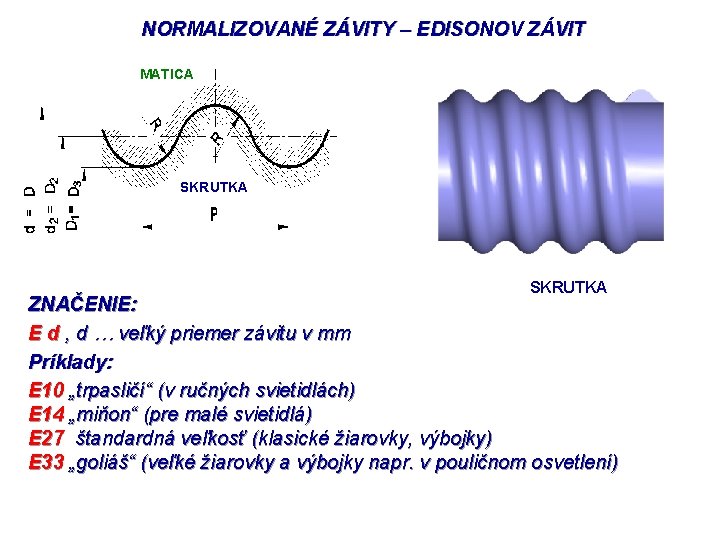 NORMALIZOVANÉ ZÁVITY – EDISONOV ZÁVIT

MATICA

R

R

SKRUTKA

$d = D$
$d_2 = D_2$
$D_1 = D_3$

P

SKRUTKA

ZNAČENIE:

E d , d … veľký priemer závitu v mm

Príklady:

E10 „trpasličí“ (v ručných svietidlách)
E14 „miňon“ (pre malé svietidlá)
E27 štandardná veľkosť (klasické žiarovky, výbojky)
E33 „goliáš“ (veľké žiarovky a výbojky napr. v pouličnom osvetlení)